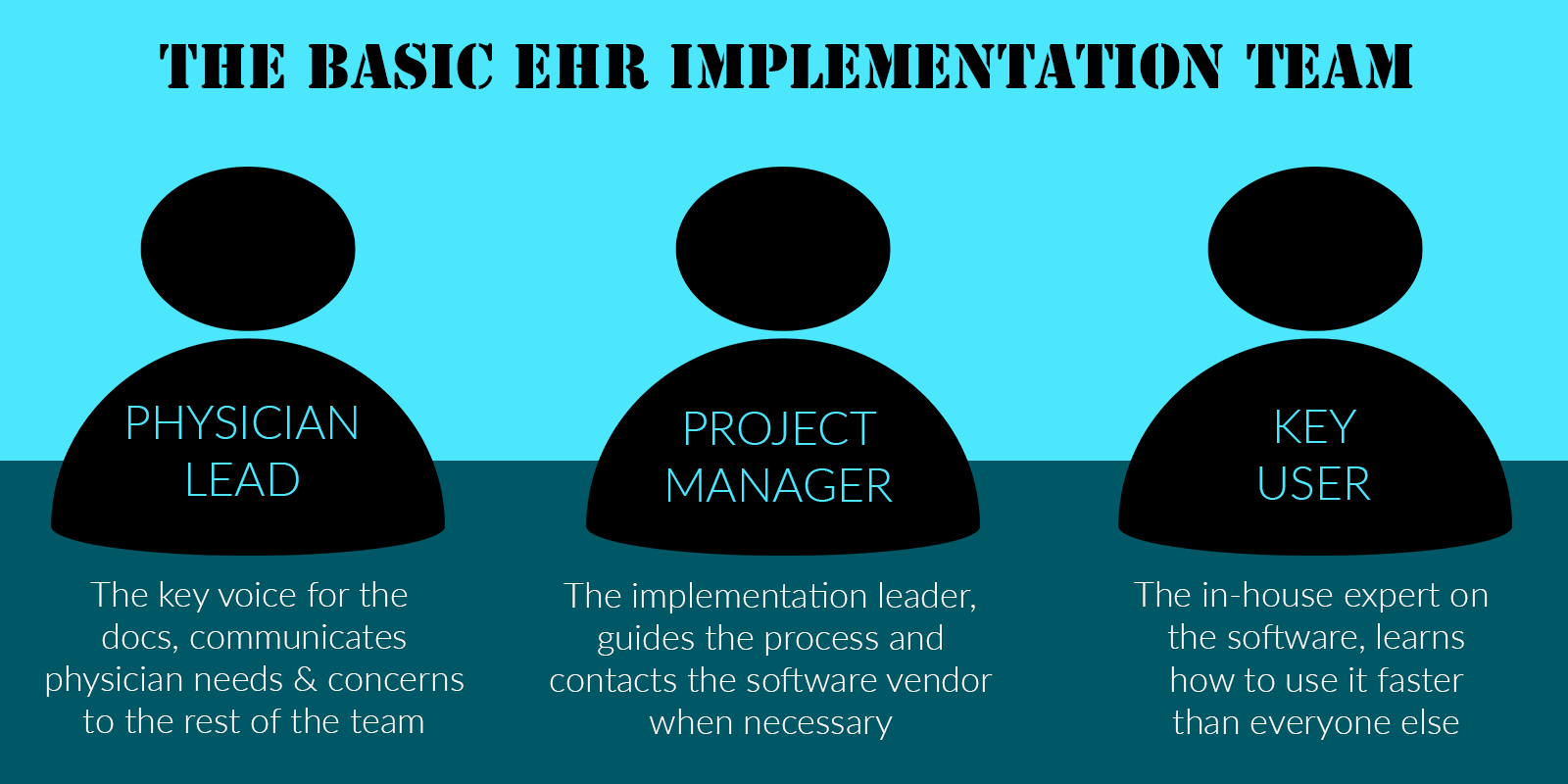 THE BASIC EHR IMPLEMENTATION TEAM

PHYSICIAN LEAD

The key voice for the docs, communicates physician needs & concerns to the rest of the team

PROJECT MANAGER

The implementation leader, guides the process and contacts the software vendor when necessary

KEY USER

The in-house expert on the software, learns how to use it faster than everyone else